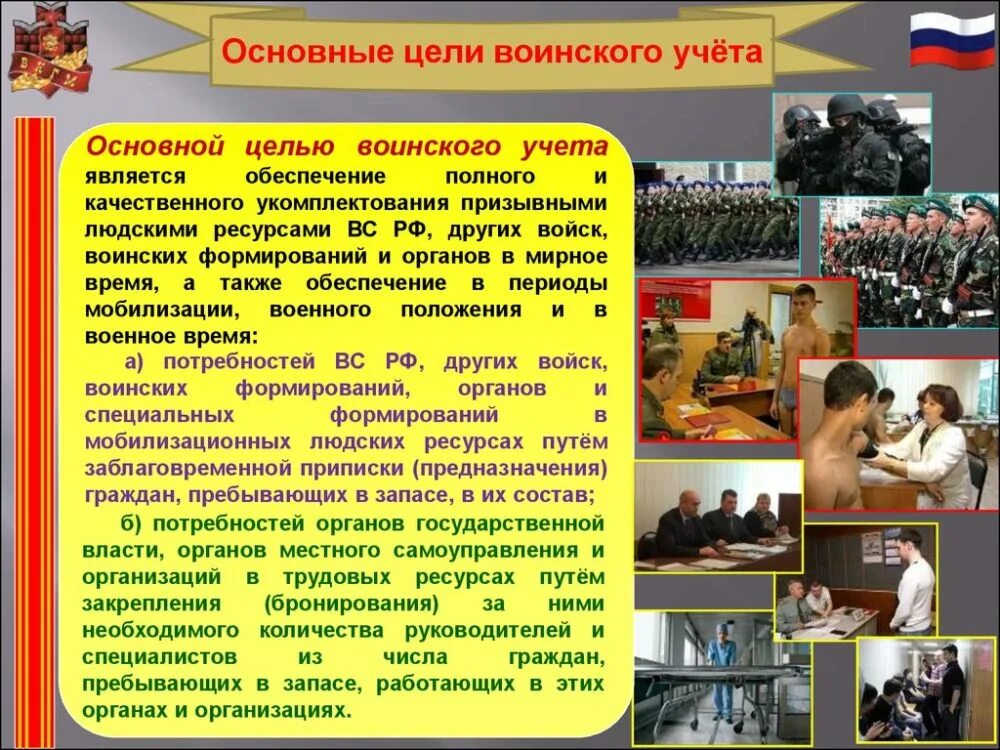 Основные цели воинского учёта

Основной целью воинского учета является обеспечение полного и качественного укомплектования призывными людскими ресурсами ВС РФ, других войск, воинских формирований и органов в мирное время, а также обеспечение в периоды мобилизации, военного положения и в военное время:

а) потребностей ВС РФ, других войск, воинских формирований, органов и специальных формирований в мобилизационных людских ресурсах путём заблаговременной приписки (предназначения) граждан, пребывающих в запасе, в их состав;

б) потребностей органов государственной власти, органов местного самоуправления и организаций в трудовых ресурсах путём закрепления (бронирования) за ними необходимого количества руководителей и специалистов из числа граждан, пребывающих в запасе, работающих в этих органах и организациях.